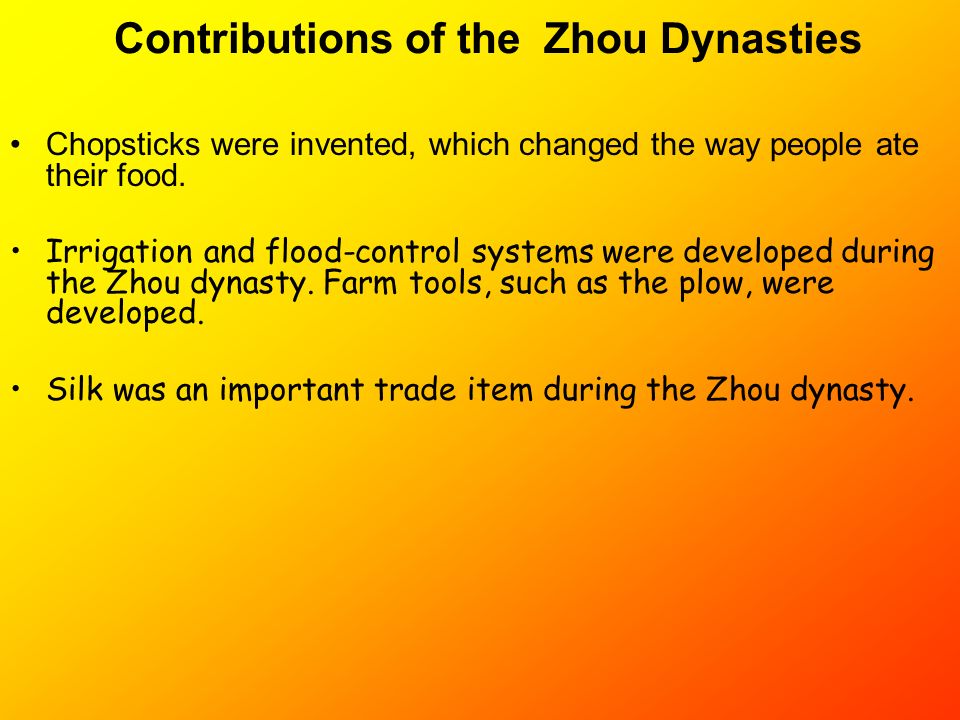 Contributions of the  Zhou Dynasties

• Chopsticks were invented, which changed the way people ate their food.

• Irrigation and flood-control systems were developed during the Zhou dynasty. Farm tools, such as the plow, were developed.

• Silk was an important trade item during the Zhou dynasty.